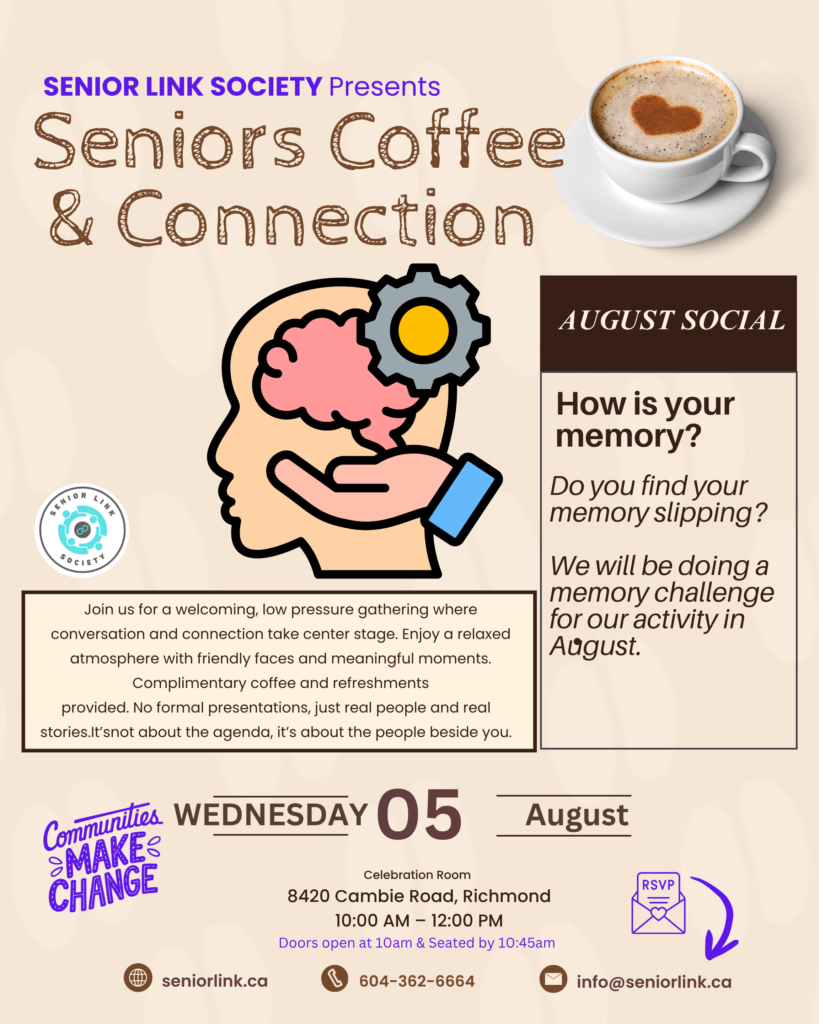 SENIOR LINK SOCIETY Presents

Seniors Coffee & Connection

AUGUST SOCIAL

How is your memory?

Do you find your memory slipping?

We will be doing a memory challenge for our activity in August.

SENIOR LINK SOCIETY

Join us for a welcoming, low pressure gathering where conversation and connection take center stage. Enjoy a relaxed atmosphere with friendly faces and meaningful moments. Complimentary coffee and refreshments provided. No formal presentations, just real people and real stories.It'snot about the agenda, it's about the people beside you.

Communities MAKE CHANGE

WEDNESDAY 05 August

Celebration Room
8420 Cambie Road, Richmond
10:00 AM – 12:00 PM
Doors open at 10am & Seated by 10:45am

RSVP

seniorlink.ca 604-362-6664 info@seniorlink.ca